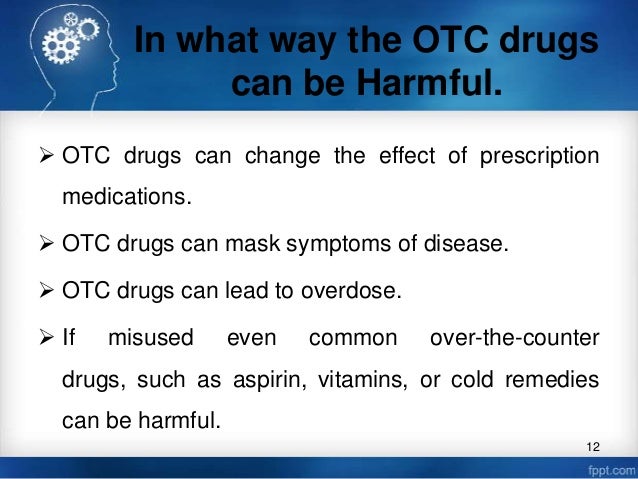 In what way the OTC drugs can be Harmful.

➢ OTC drugs can change the effect of prescription medications.

➢ OTC drugs can mask symptoms of disease.

➢ OTC drugs can lead to overdose.

➢ If misused even common over-the-counter drugs, such as aspirin, vitamins, or cold remedies can be harmful.

12

fppt.com